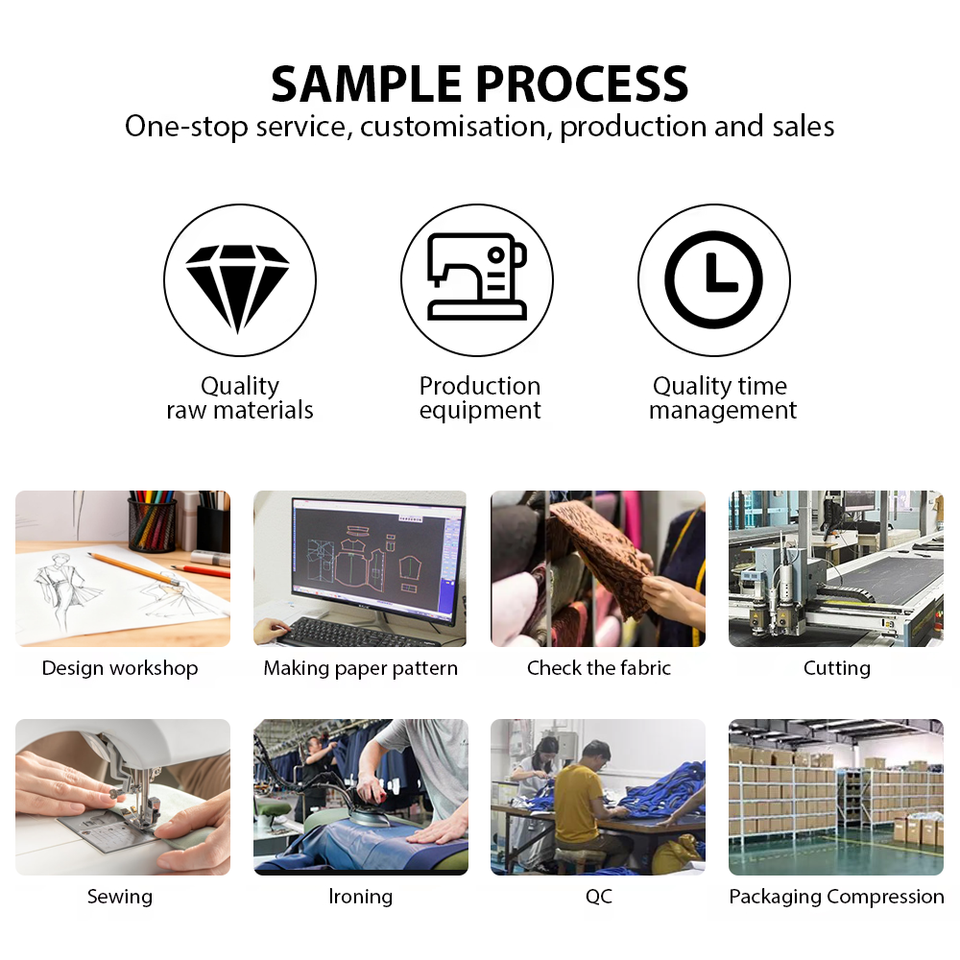 SAMPLE PROCESS
One-stop service, customisation, production and sales

Quality raw materials

Production equipment

Quality time management

Design workshop

Making paper pattern

Check the fabric

Cutting

Sewing

Ironing

QC

Packaging Compression